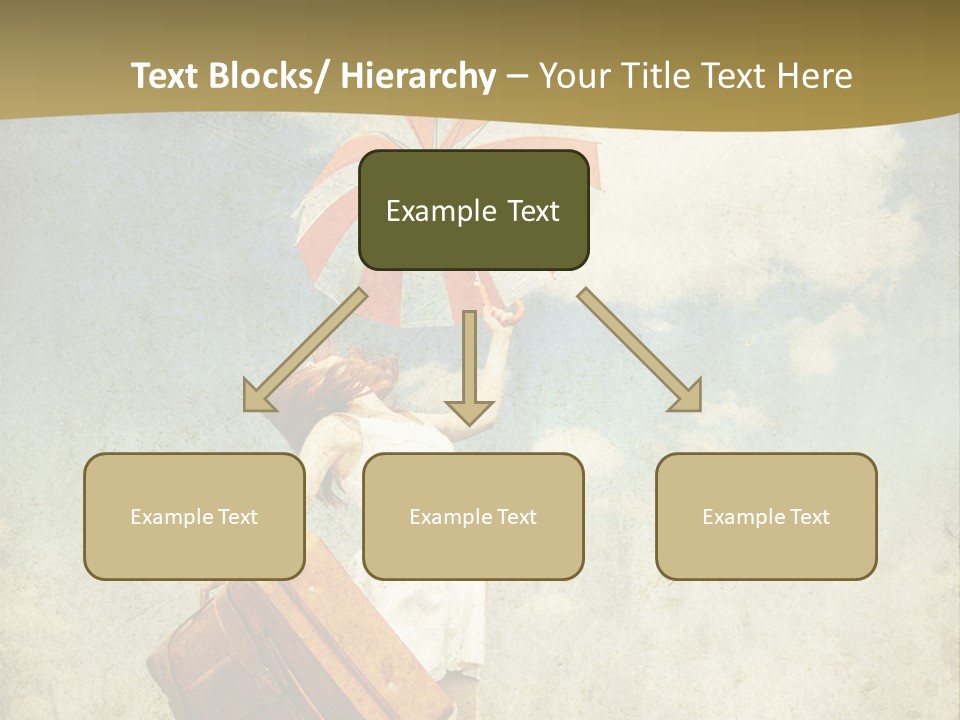 Text Blocks/ Hierarchy – Your Title Text Here

Example Text

Example Text

Example Text

Example Text